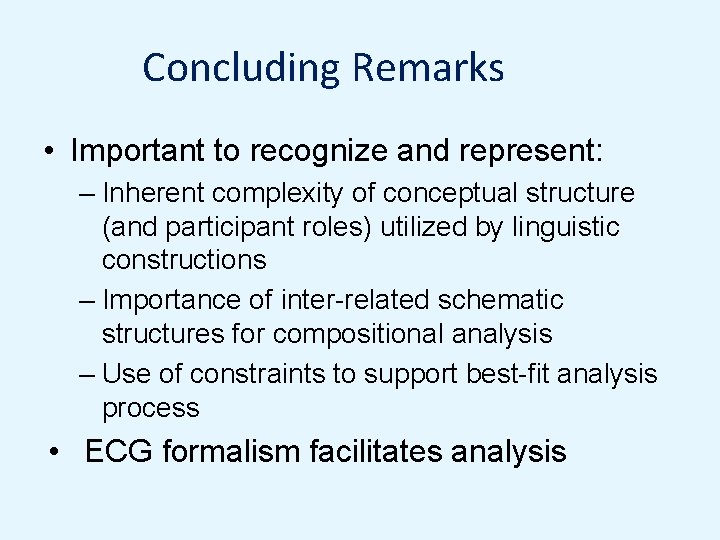 Concluding Remarks

• Important to recognize and represent:
  – Inherent complexity of conceptual structure (and participant roles) utilized by linguistic constructions
  – Importance of inter-related schematic structures for compositional analysis
  – Use of constraints to support best-fit analysis process
• ECG formalism facilitates analysis